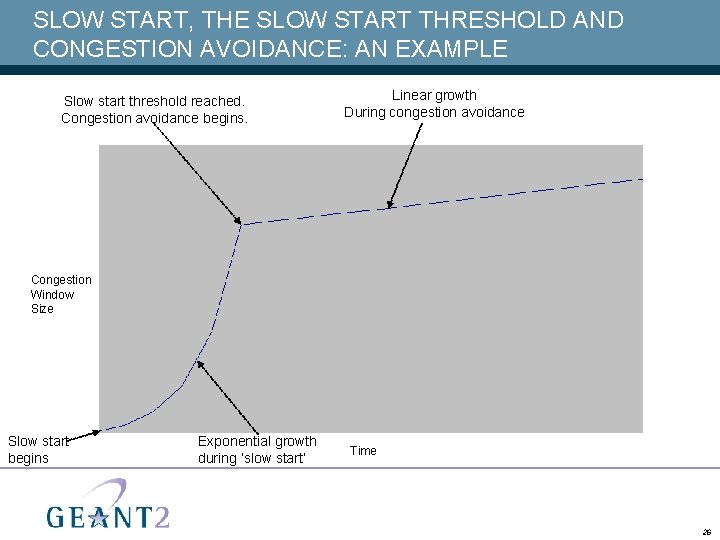 SLOW START, THE SLOW START THRESHOLD AND CONGESTION AVOIDANCE: AN EXAMPLE

Slow start threshold reached.
Congestion avoidance begins.

Linear growth
During congestion avoidance

Congestion
Window
Size

Slow start
begins

Exponential growth
during 'slow start'

Time

GEANT2

26